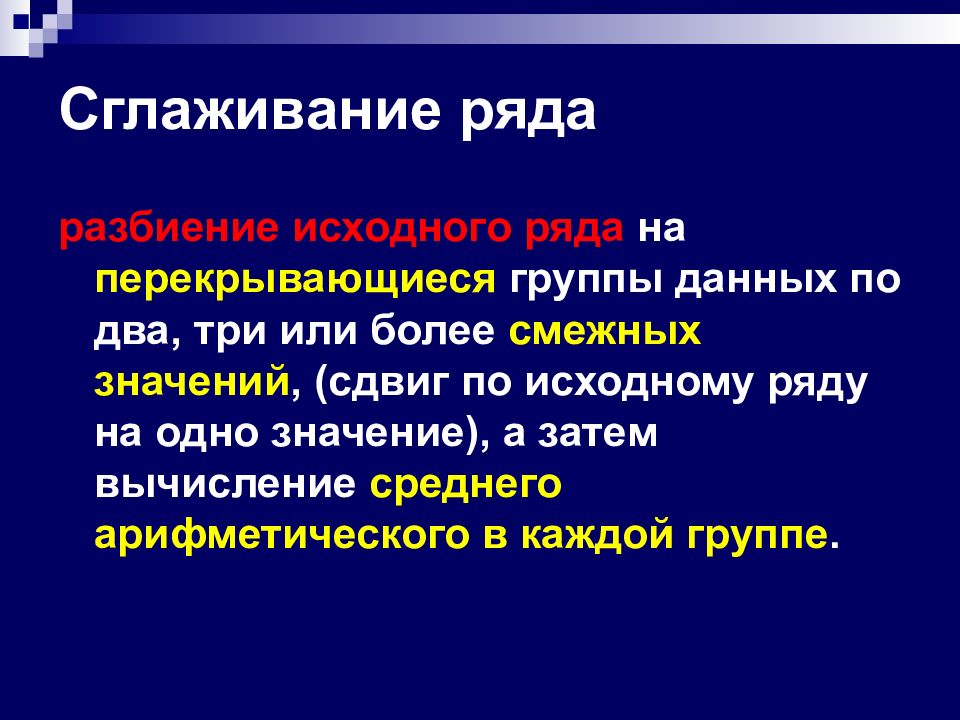 Сглаживание ряда

разбиение исходного ряда на перекрывающиеся группы данных по два, три или более смежных значений, (сдвиг по исходному ряду на одно значение), а затем вычисление среднего арифметического в каждой группе.